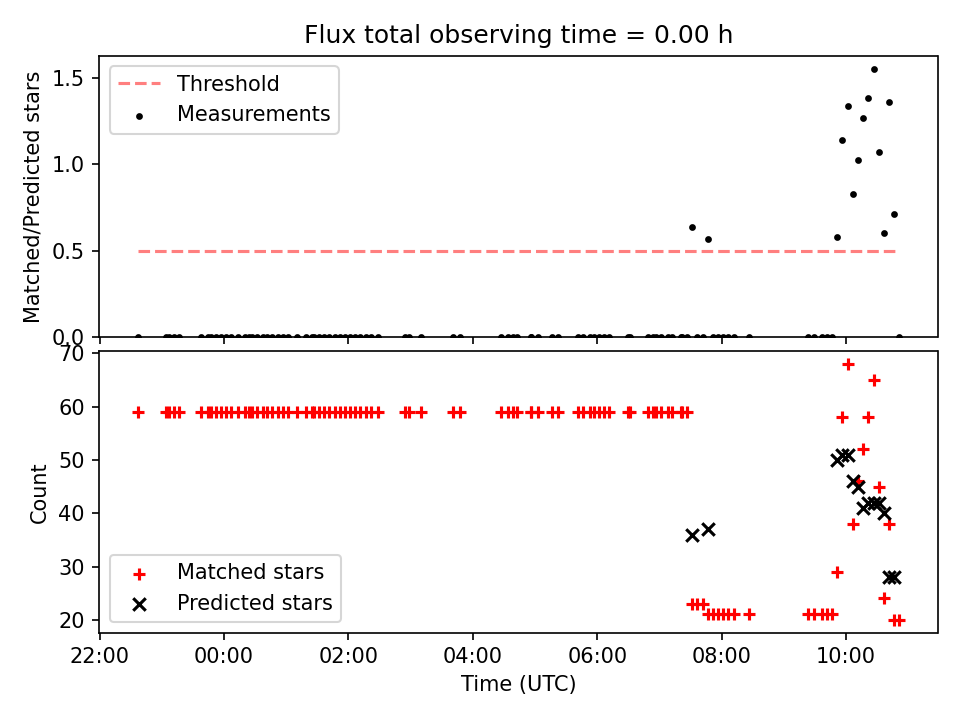 Flux total observing time = 0.00 h

Threshold
Measurements

Matched/Predicted stars

1.5
1.0
0.5
0.0

70
60
50
40
30
20

Count

Matched stars
Predicted stars

22:00
00:00
02:00
04:00
06:00
08:00
10:00

Time (UTC)